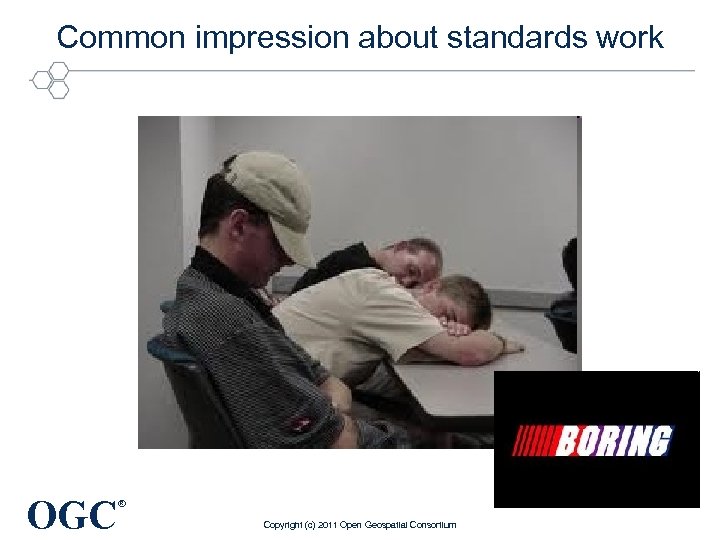 Common impression about standards work

BORING

OGC®

Copyright (c) 2011 Open Geospatial Consortium